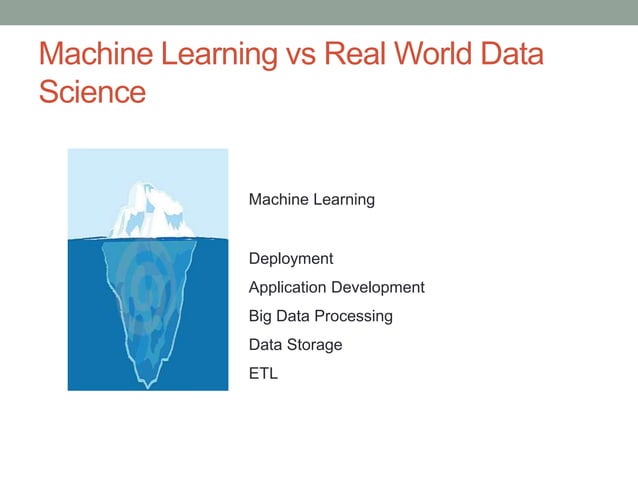 Machine Learning vs Real World Data Science

Machine Learning

Deployment

Application Development

Big Data Processing

Data Storage

ETL